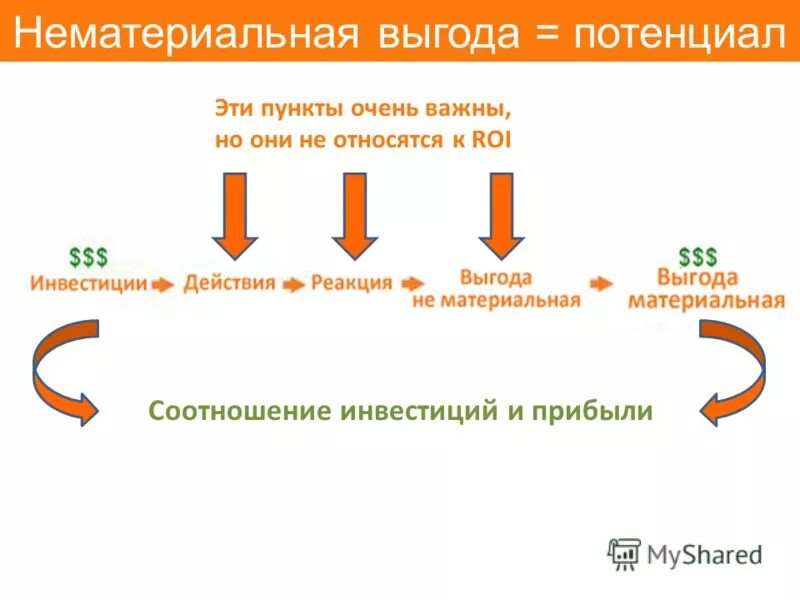 Нематериальная выгода = потенциал

Эти пункты очень важны, но они не относятся к ROI

$$$
Инвестиции

Действия

Реакция

Выгода не материальная

$$$
Выгода материальная

Соотношение инвестиций и прибыли

MyShared